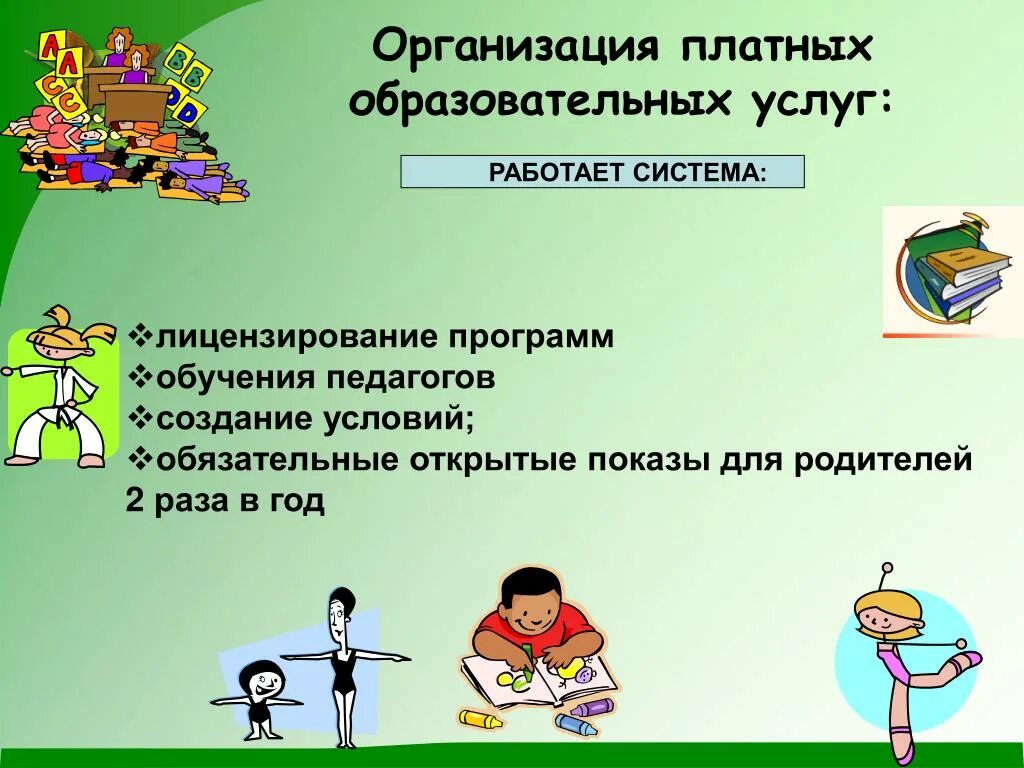 Организация платных образовательных услуг:

РАБОТАЕТ СИСТЕМА:

❖лицензирование программ
❖обучения педагогов
❖создание условий;
❖обязательные открытые показы для родителей 2 раза в год